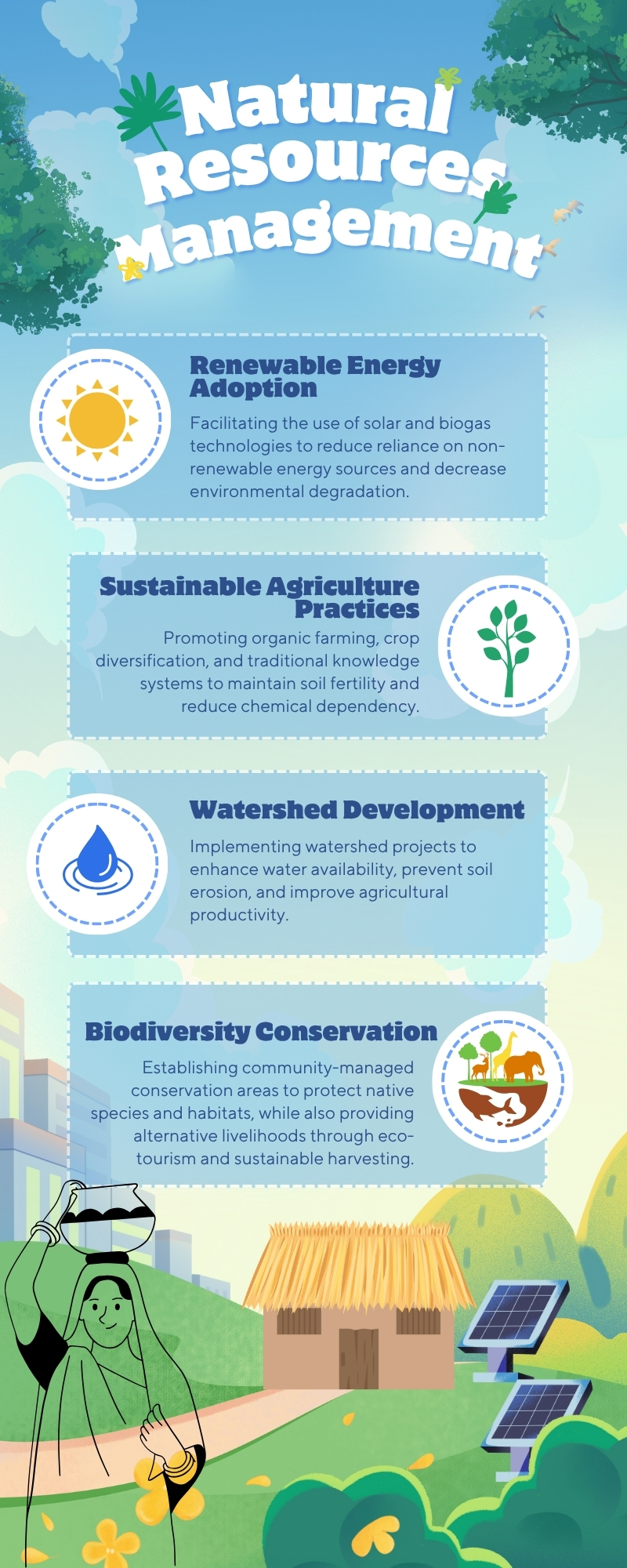 Natural Resources Management

Renewable Energy Adoption

Facilitating the use of solar and biogas technologies to reduce reliance on non-renewable energy sources and decrease environmental degradation.

Sustainable Agriculture Practices

Promoting organic farming, crop diversification, and traditional knowledge systems to maintain soil fertility and reduce chemical dependency.

Watershed Development

Implementing watershed projects to enhance water availability, prevent soil erosion, and improve agricultural productivity.

Biodiversity Conservation

Establishing community-managed conservation areas to protect native species and habitats, while also providing alternative livelihoods through eco-tourism and sustainable harvesting.